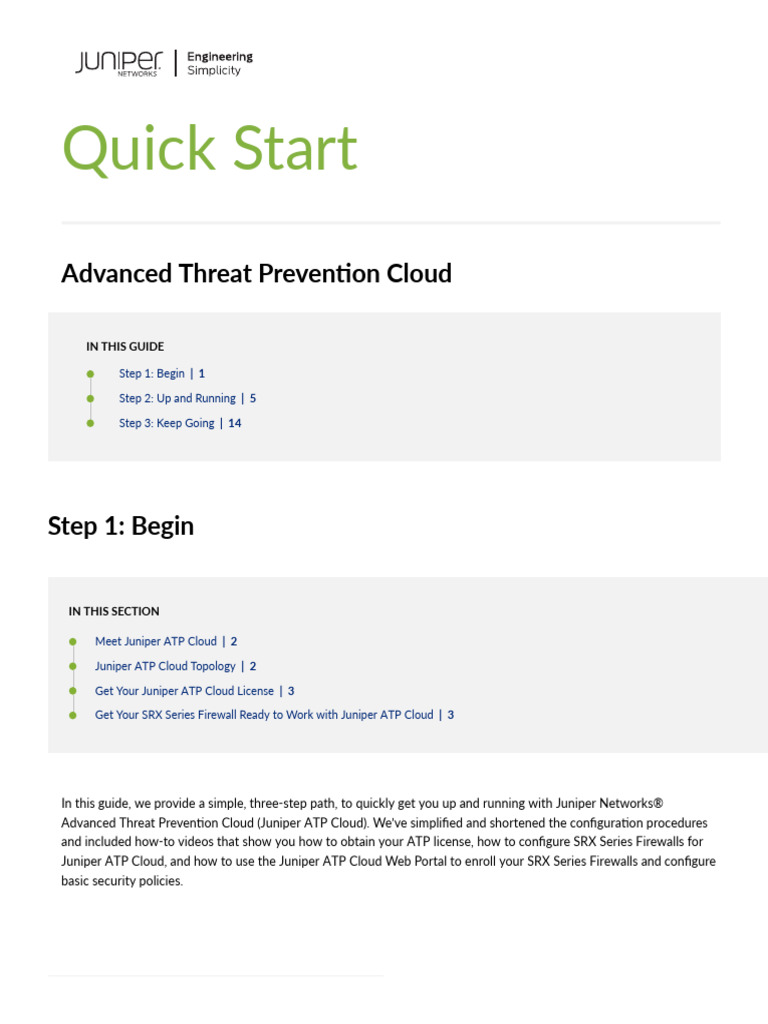 JUNIPER NETWORKS | Engineering Simplicity

Quick Start

Advanced Threat Prevention Cloud

IN THIS GUIDE

Step 1: Begin | 1

Step 2: Up and Running | 5

Step 3: Keep Going | 14

Step 1: Begin

IN THIS SECTION

Meet Juniper ATP Cloud | 2

Juniper ATP Cloud Topology | 2

Get Your Juniper ATP Cloud License | 3

Get Your SRX Series Firewall Ready to Work with Juniper ATP Cloud | 3

In this guide, we provide a simple, three-step path, to quickly get you up and running with Juniper Networks® Advanced Threat Prevention Cloud (Juniper ATP Cloud). We've simplified and shortened the configuration procedures and included how-to videos that show you how to obtain your ATP license, how to configure SRX Series Firewalls for Juniper ATP Cloud, and how to use the Juniper ATP Cloud Web Portal to enroll your SRX Series Firewalls and configure basic security policies.